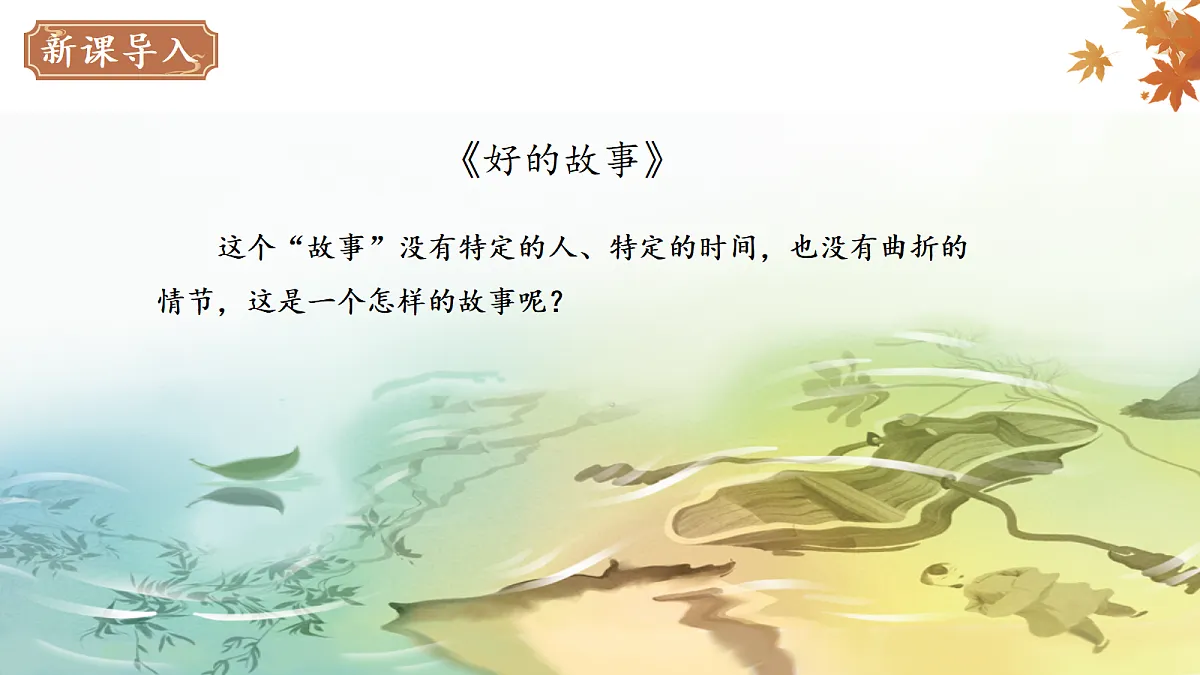 新课导入

《好的故事》

这个“故事”没有特定的人、特定的时间，也没有曲折的情节，这是一个怎样的故事呢？